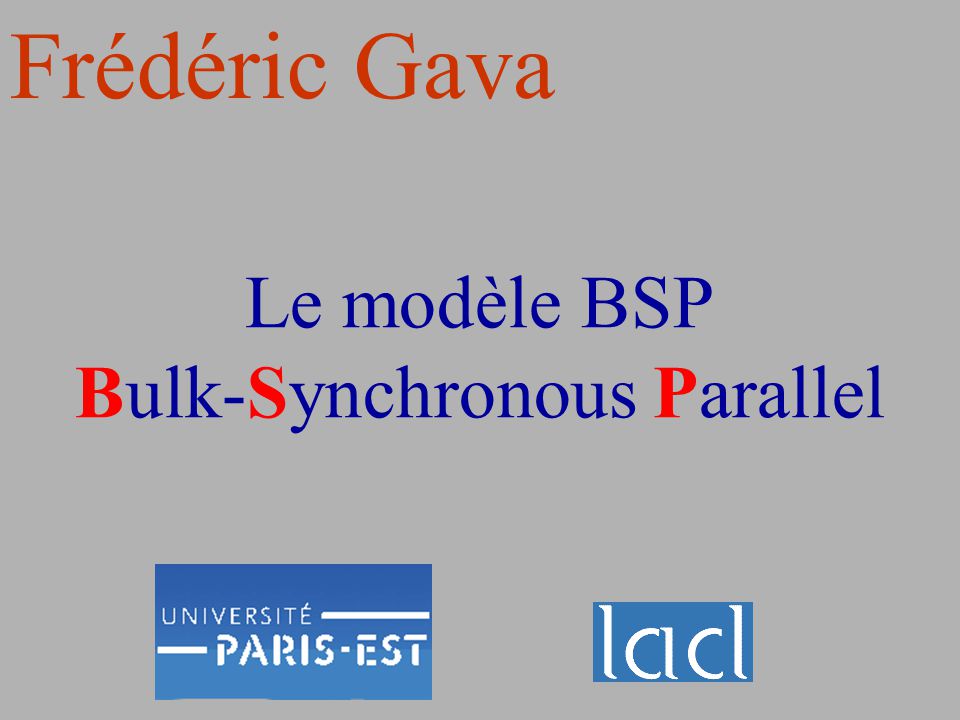 Frédéric Gava

Le modèle BSP
Bulk-Synchronous Parallel

UNIVERSITÉ PARIS-EST

lacl